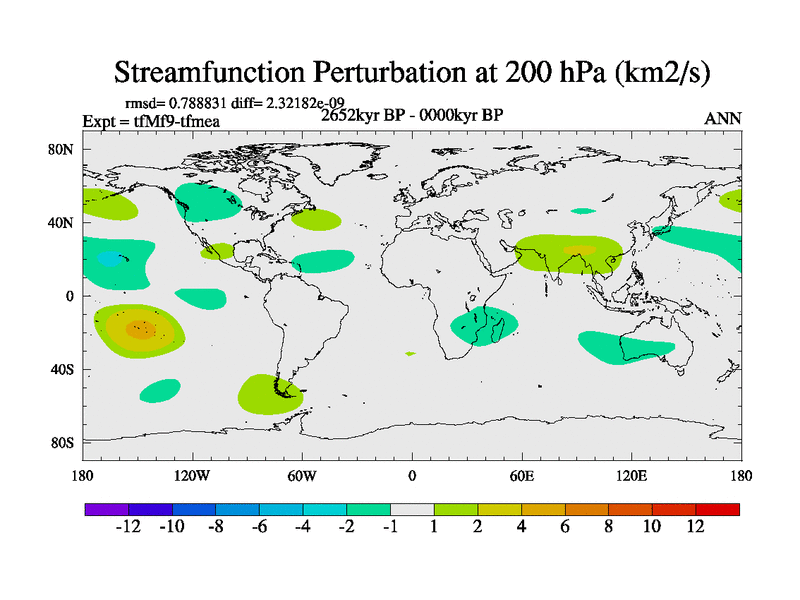 Streamfunction Perturbation at 200 hPa (km2/s)

rmsd= 0.788831 diff= 2.32182e-09

Expt = tfMf9-tfmea

2652kyr BP - 0000kyr BP

ANN

80N

40N

0

40S

80S

180

120W

60W

0

60E

120E

180

-12 -10 -8 -6 -4 -2 -1 1 2 4 6 8 10 12